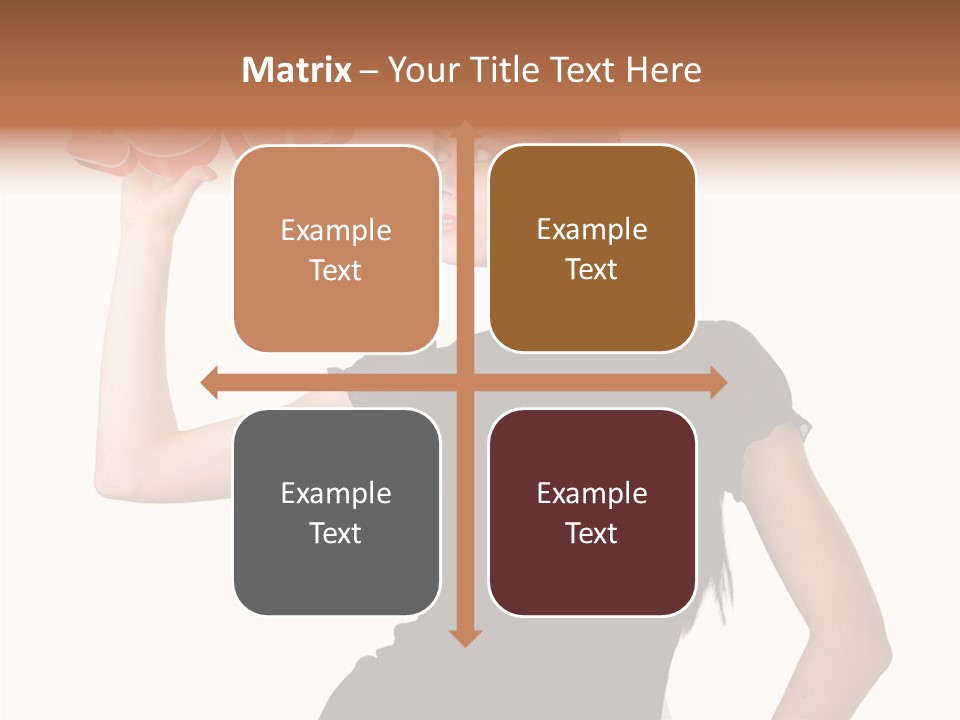 Matrix – Your Title Text Here

Example Text

Example Text

Example Text

Example Text